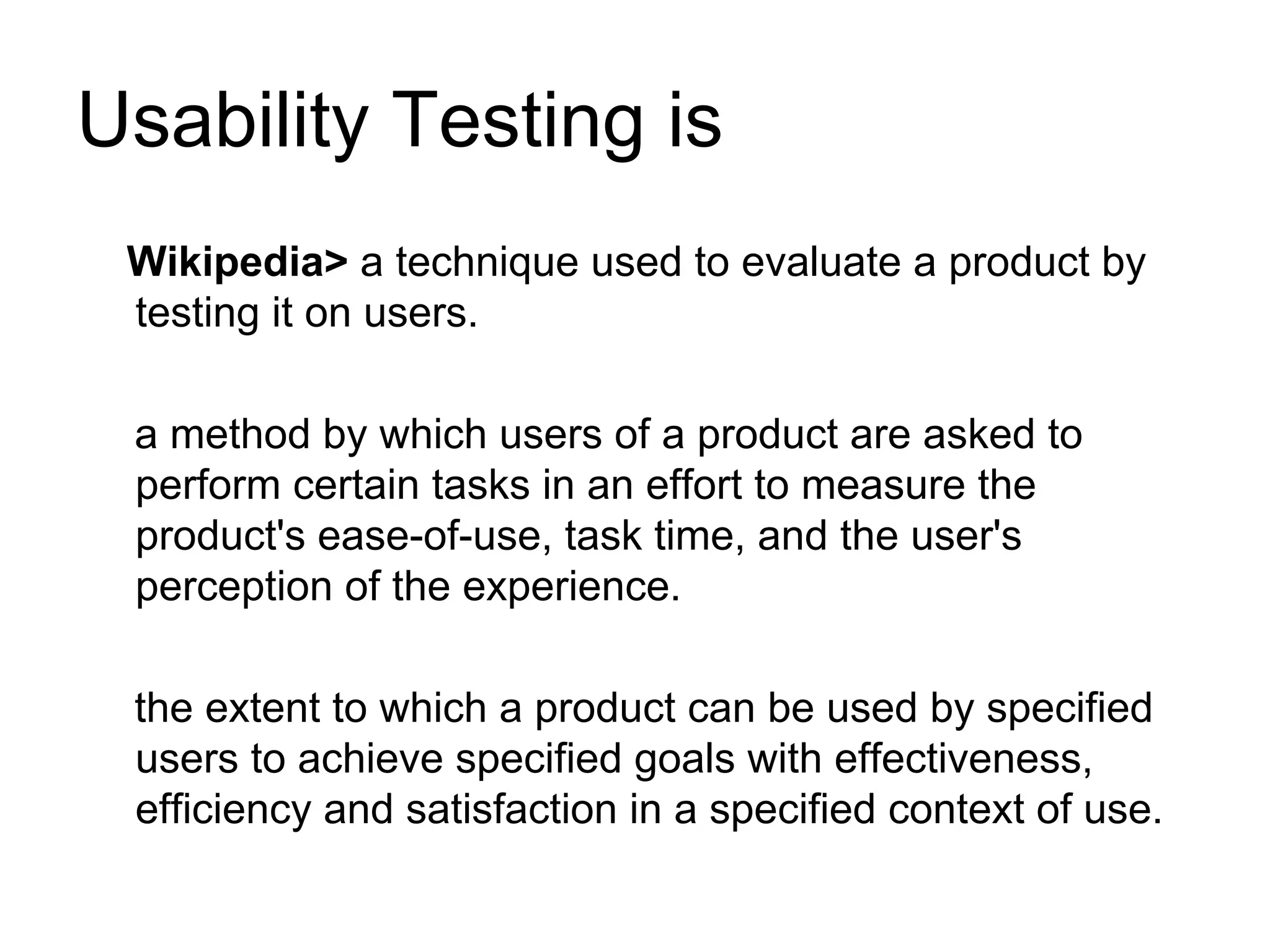 Usability Testing is

Wikipedia> a technique used to evaluate a product by testing it on users.

a method by which users of a product are asked to perform certain tasks in an effort to measure the product's ease-of-use, task time, and the user's perception of the experience.

the extent to which a product can be used by specified users to achieve specified goals with effectiveness, efficiency and satisfaction in a specified context of use.